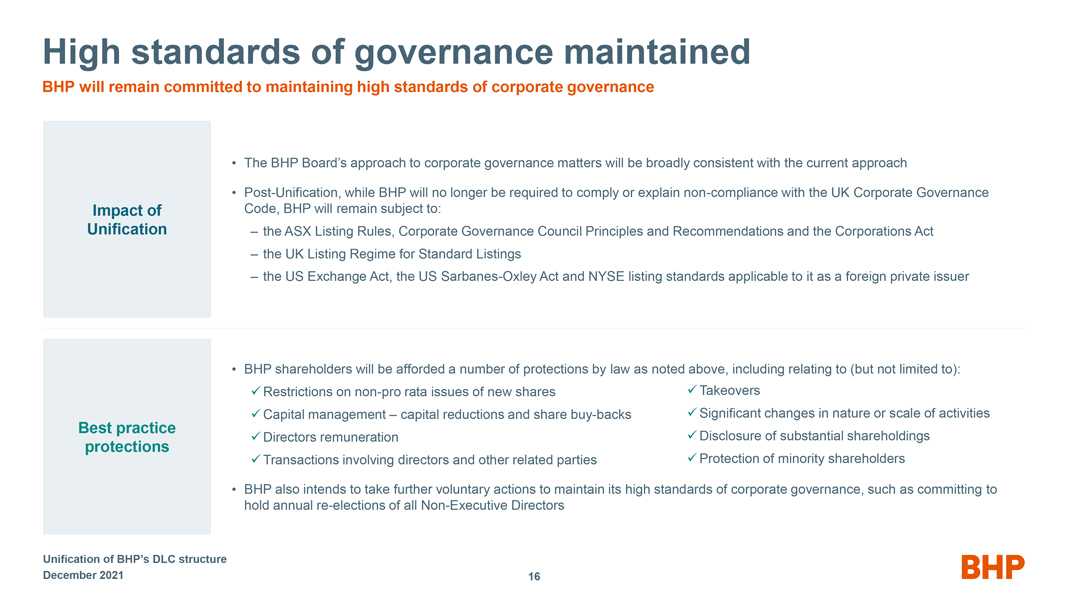 High standards of governance maintained

BHP will remain committed to maintaining high standards of corporate governance

Impact of Unification

• The BHP Board's approach to corporate governance matters will be broadly consistent with the current approach

• Post-Unification, while BHP will no longer be required to comply or explain non-compliance with the UK Corporate Governance Code, BHP will remain subject to:

– the ASX Listing Rules, Corporate Governance Council Principles and Recommendations and the Corporations Act

– the UK Listing Regime for Standard Listings

– the US Exchange Act, the US Sarbanes-Oxley Act and NYSE listing standards applicable to it as a foreign private issuer

Best practice protections

• BHP shareholders will be afforded a number of protections by law as noted above, including relating to (but not limited to):

✓ Restrictions on non-pro rata issues of new shares

✓ Capital management – capital reductions and share buy-backs

✓ Directors remuneration

✓ Transactions involving directors and other related parties

✓ Takeovers

✓ Significant changes in nature or scale of activities

✓ Disclosure of substantial shareholdings

✓ Protection of minority shareholders

• BHP also intends to take further voluntary actions to maintain its high standards of corporate governance, such as committing to hold annual re-elections of all Non-Executive Directors

Unification of BHP's DLC structure
December 2021

16

BHP